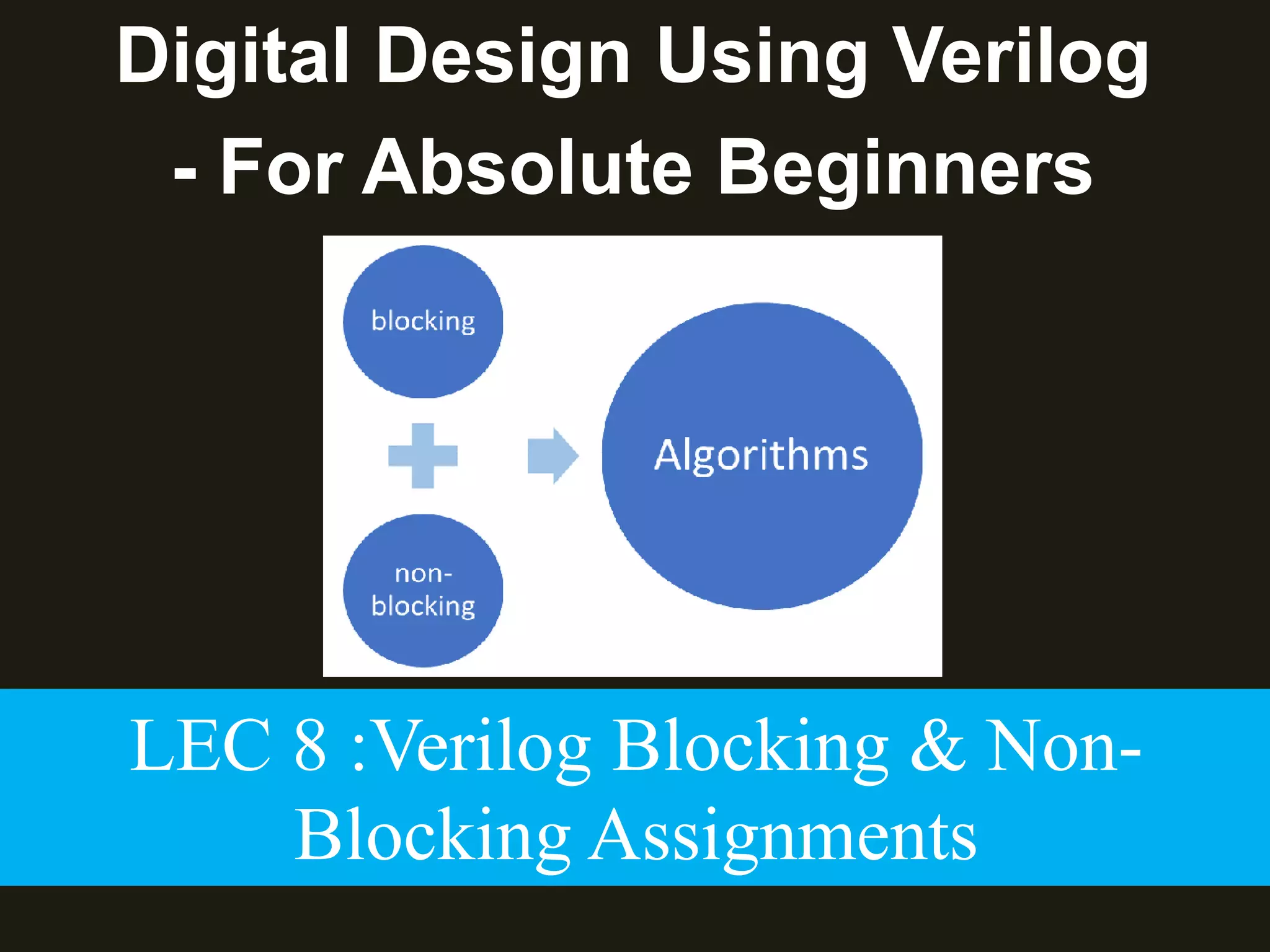 Digital Design Using Verilog - For Absolute Beginners

blocking

non-blocking

Algorithms

LEC 8 :Verilog Blocking & Non-Blocking Assignments